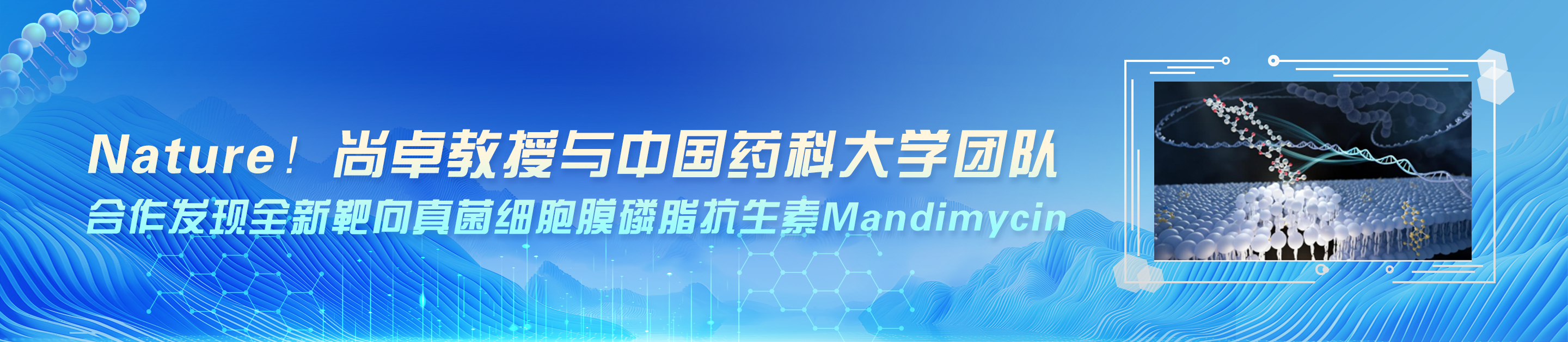 Nature！尚卓教授与中国药科大学团队
合作发现全新靶向真菌细胞膜磷脂抗生素Mandimycin